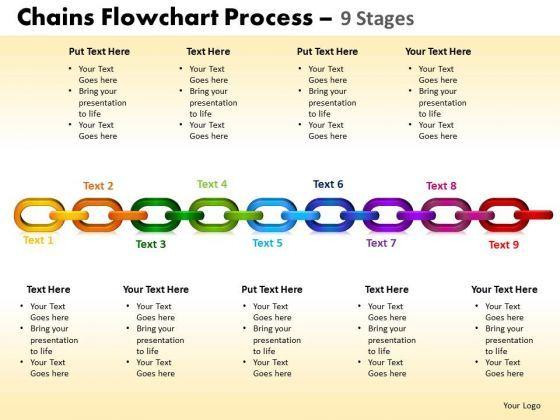 Chains Flowchart Process – 9 Stages

Put Text Here
• Your Text Goes here
• Bring your presentation to life
• Your Text Goes here

Text Here
• Your Text Goes here
• Bring your presentation to life
• Your Text Goes here

Put Text Here
• Your Text Goes here
• Bring your presentation to life
• Your Text Goes here

Your Text Here
• Your Text Goes here
• Bring your presentation to life
• Your Text Goes here

Text 2
Text 4
Text 6
Text 8

Text 1
Text 3
Text 5
Text 7
Text 9

Text Here
• Your Text Goes here
• Bring your presentation to life
• Your Text Goes here

Your Text Here
• Your Text Goes here
• Bring your presentation to life
• Your Text Goes here

Put Text Here
• Your Text Goes here
• Bring your presentation to life
• Your Text Goes here

Text Here
• Your Text Goes here
• Bring your presentation to life
• Your Text Goes here

Your Text Here
• Your Text Goes here
• Bring your presentation to life
• Your Text Goes here

Your Logo